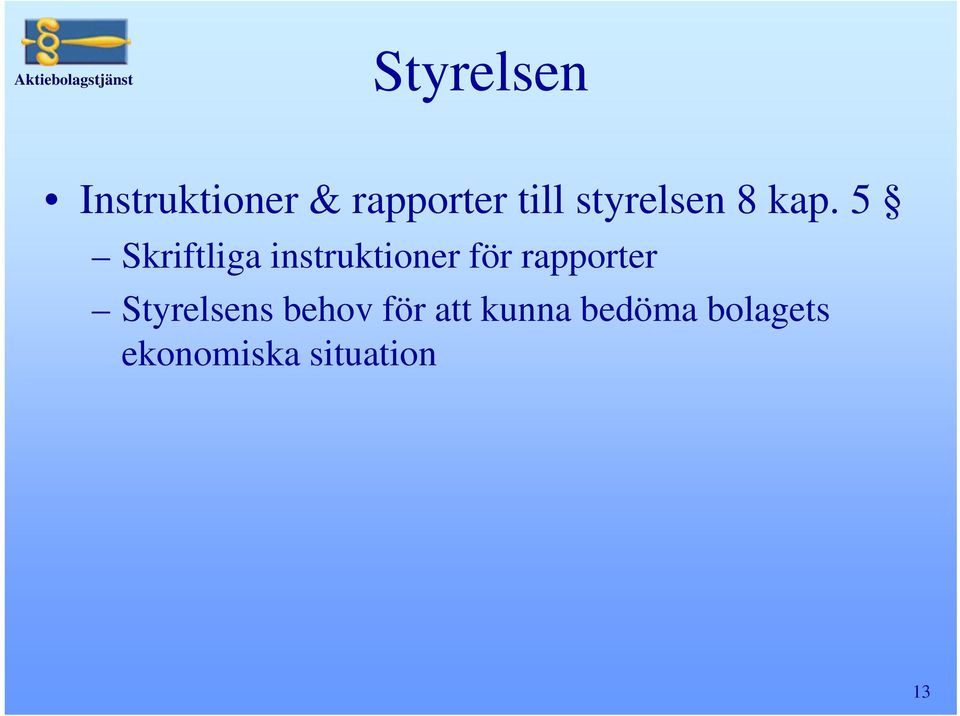 Aktiebolagstjänst

Styrelsen

• Instruktioner & rapporter till styrelsen 8 kap. 5 §
– Skriftliga instruktioner för rapporter
– Styrelsens behov för att kunna bedöma bolagets ekonomiska situation

13